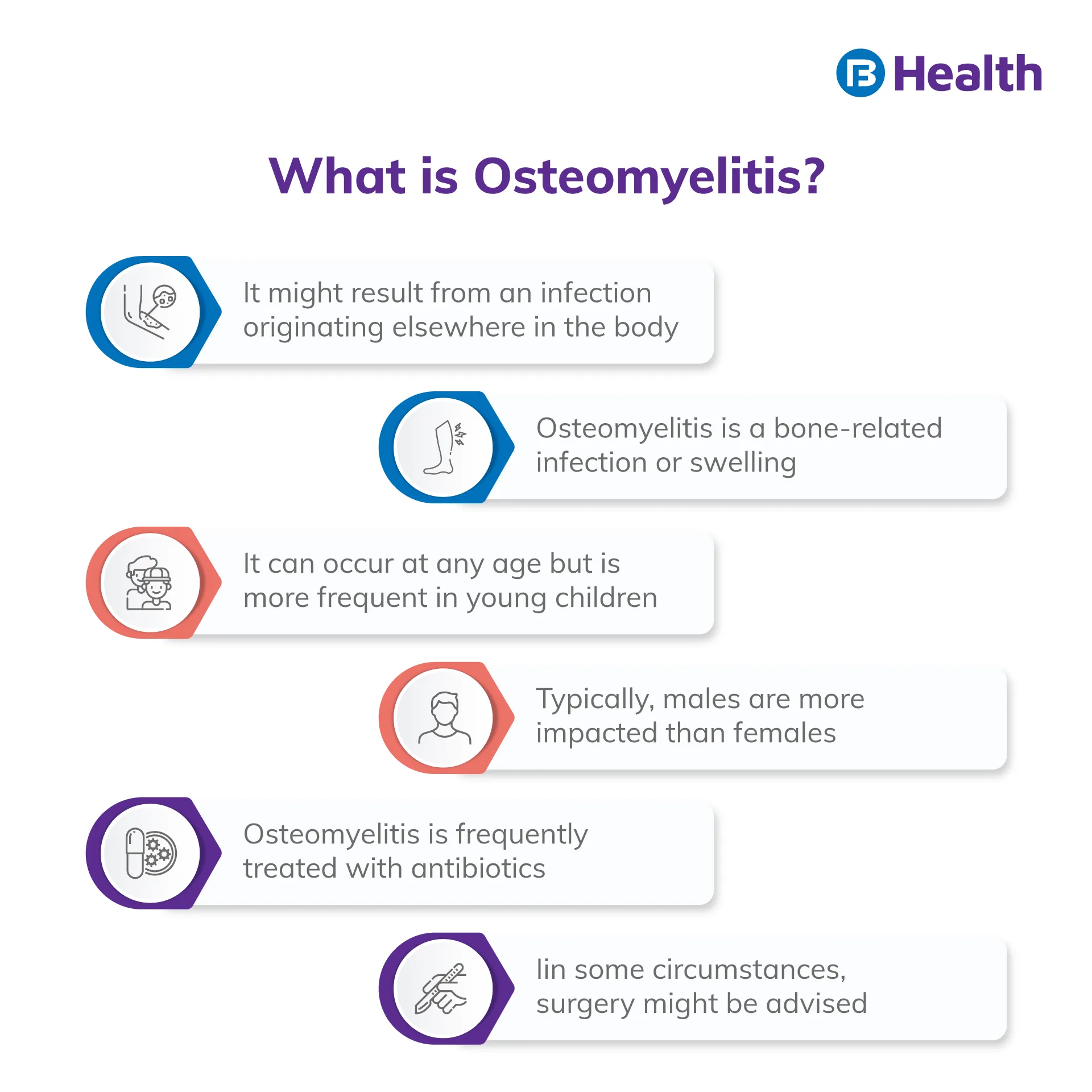 Health

What is Osteomyelitis?

It might result from an infection originating elsewhere in the body

Osteomyelitis is a bone-related infection or swelling

It can occur at any age but is more frequent in young children

Typically, males are more impacted than females

Osteomyelitis is frequently treated with antibiotics

Iin some circumstances, surgery might be advised